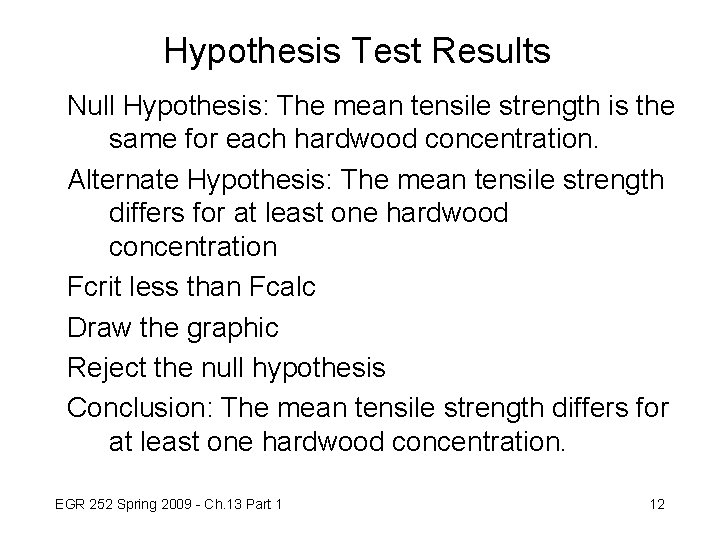 Hypothesis Test Results

Null Hypothesis: The mean tensile strength is the same for each hardwood concentration.

Alternate Hypothesis: The mean tensile strength differs for at least one hardwood concentration

Fcrit less than Fcalc

Draw the graphic

Reject the null hypothesis

Conclusion: The mean tensile strength differs for at least one hardwood concentration.

EGR 252 Spring 2009 - Ch.13 Part 1

12